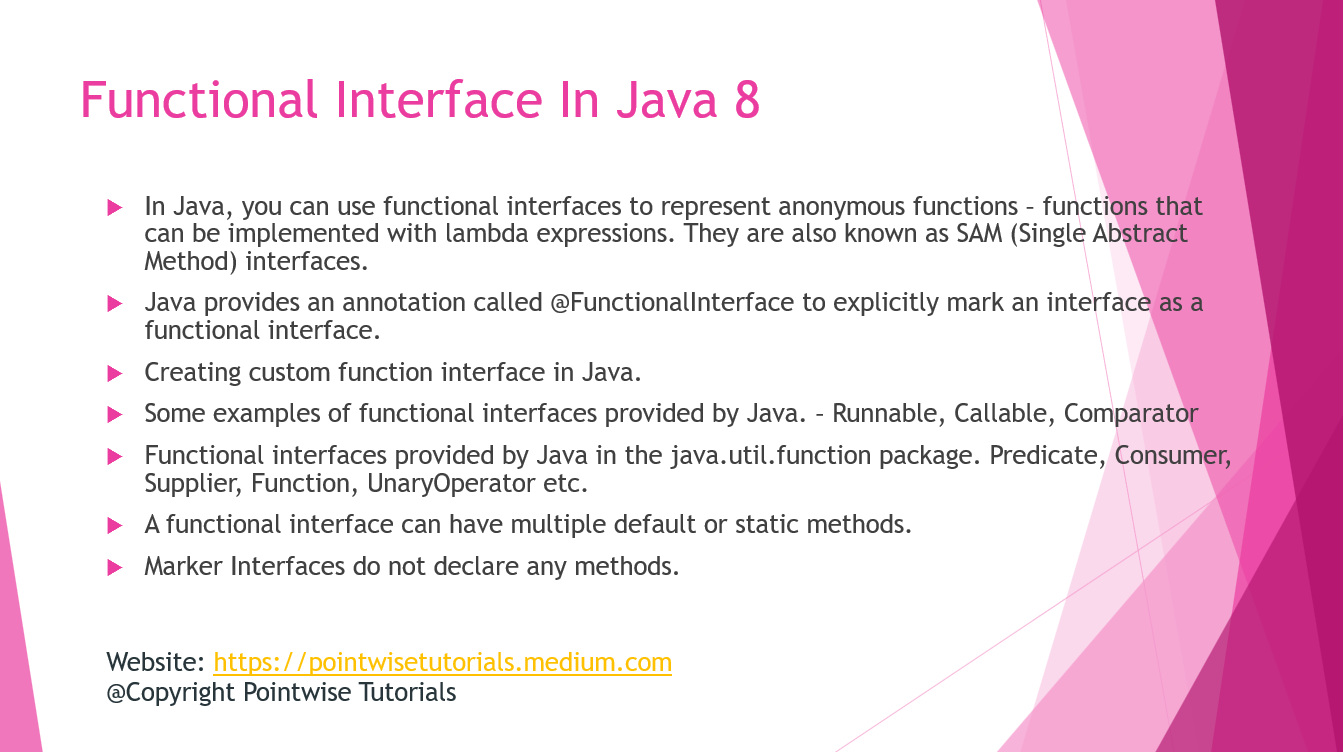 Functional Interface In Java 8

In Java, you can use functional interfaces to represent anonymous functions – functions that can be implemented with lambda expressions. They are also known as SAM (Single Abstract Method) interfaces.

Java provides an annotation called @FunctionalInterface to explicitly mark an interface as a functional interface.

Creating custom function interface in Java.

Some examples of functional interfaces provided by Java. – Runnable, Callable, Comparator

Functional interfaces provided by Java in the java.util.function package. Predicate, Consumer, Supplier, Function, UnaryOperator etc.

A functional interface can have multiple default or static methods.

Marker Interfaces do not declare any methods.

Website: https://pointwisetutorials.medium.com
@Copyright Pointwise Tutorials